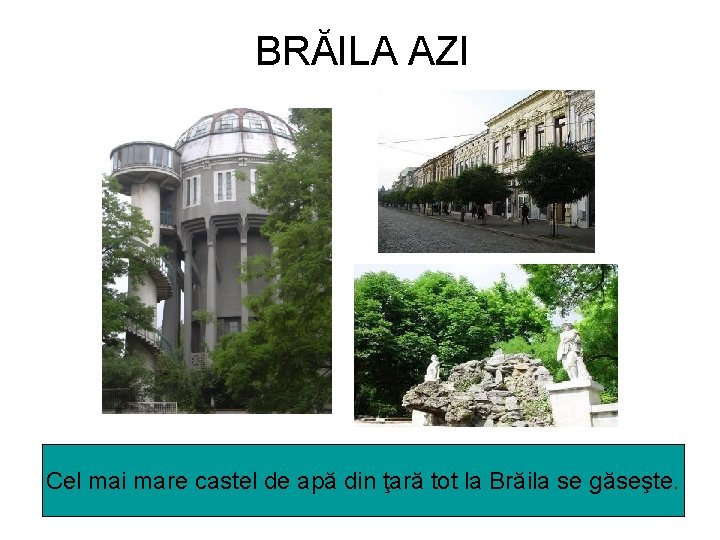 BRĂILA AZI

Cel mai mare castel de apă din ţară tot la Brăila se găseşte.